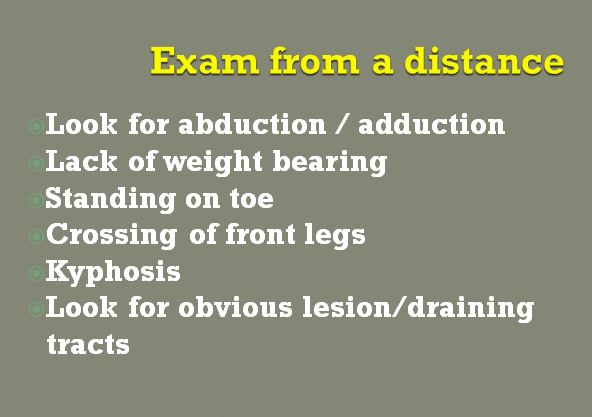 Exam from a distance

Look for abduction / adduction
Lack of weight bearing
Standing on toe
Crossing of front legs
Kyphosis
Look for obvious lesion/draining tracts